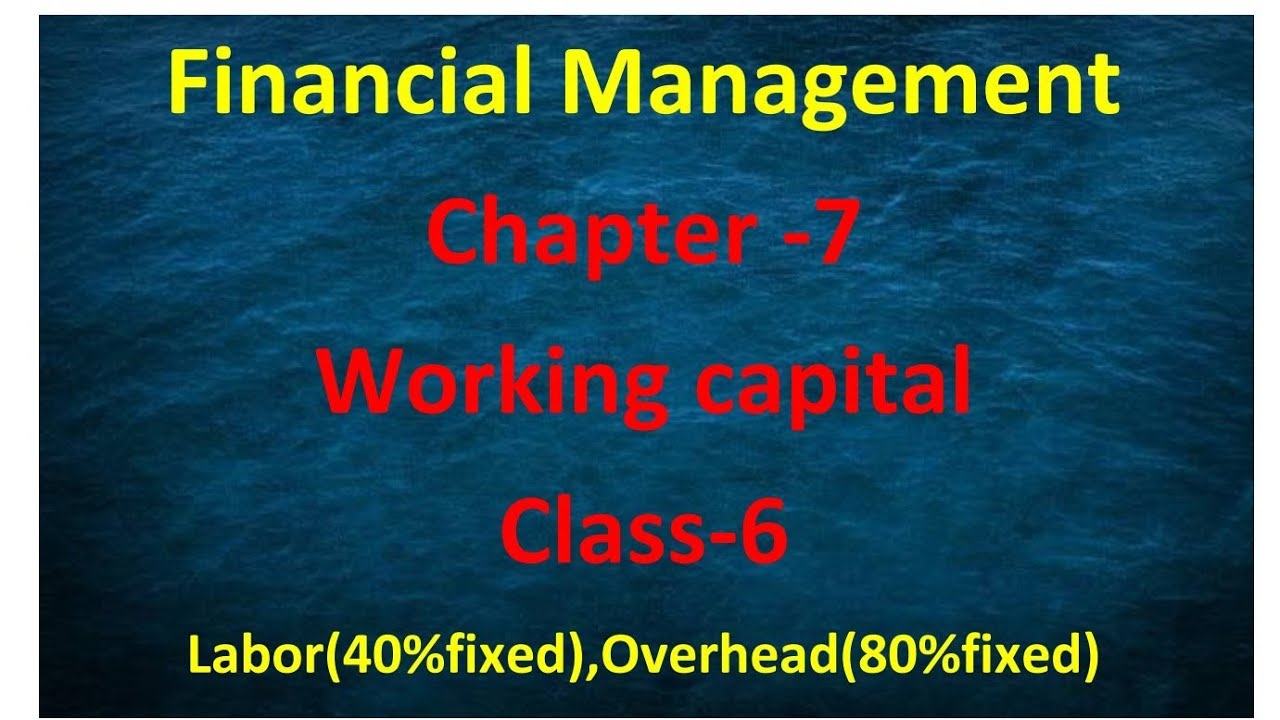 Financial Management

Chapter -7

Working capital

Class-6

Labor(40%fixed),Overhead(80%fixed)